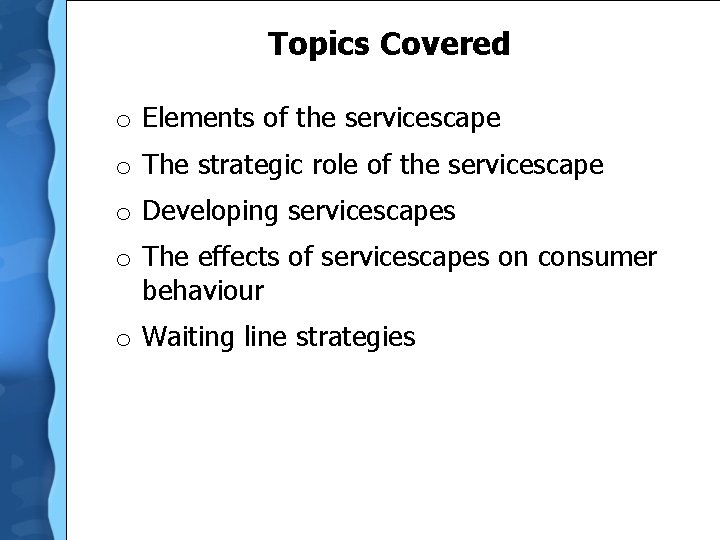 Topics Covered

o Elements of the servicescape

o The strategic role of the servicescape

o Developing servicescapes

o The effects of servicescapes on consumer behaviour

o Waiting line strategies